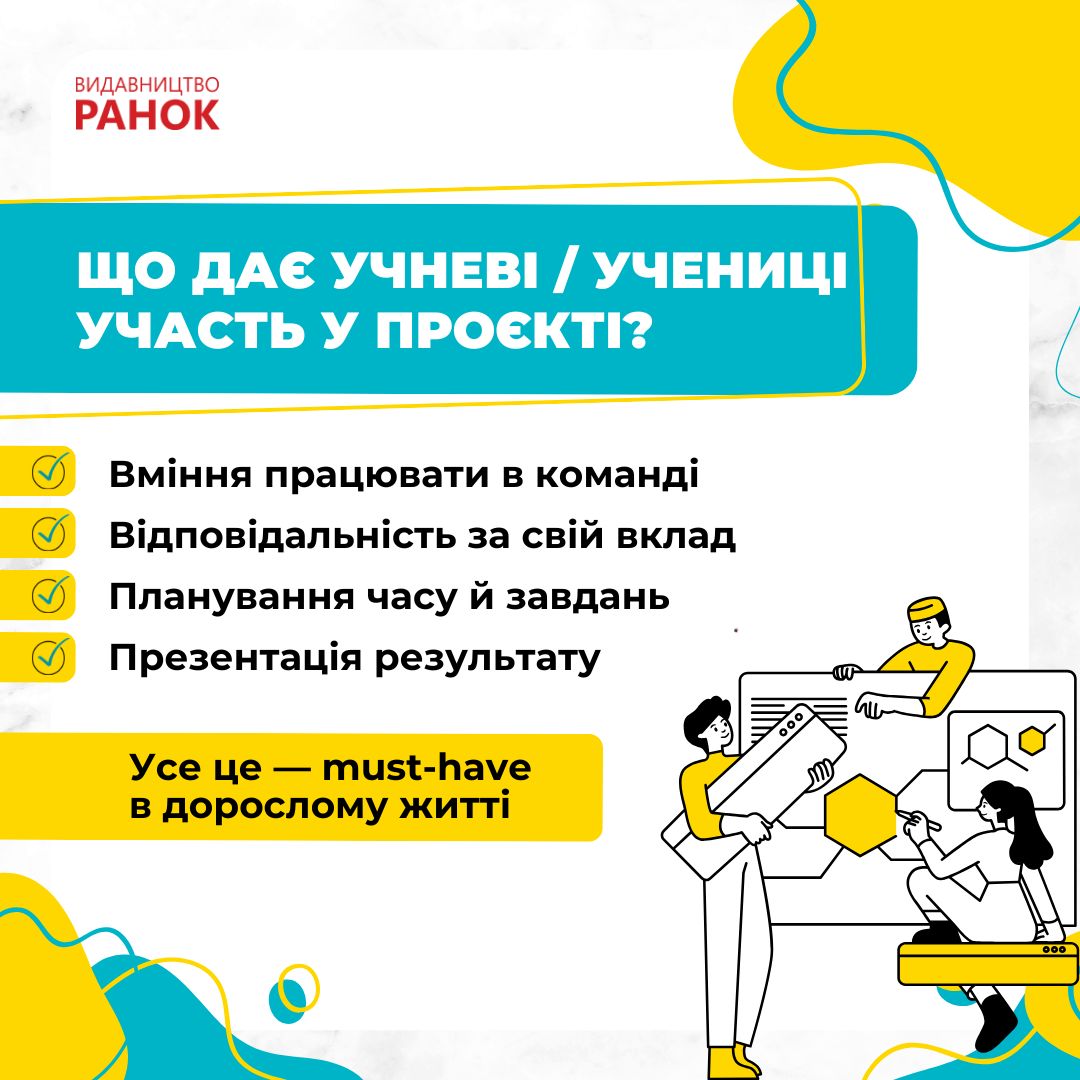 ВИДАВНИЦТВО
РАНОК

ЩО ДАЄ УЧНЕВІ / УЧЕНИЦІ УЧАСТЬ У ПРОЄКТІ?

Вміння працювати в команді
Відповідальність за свій вклад
Планування часу й завдань
Презентація результату

Усе це — must-have в дорослому житті